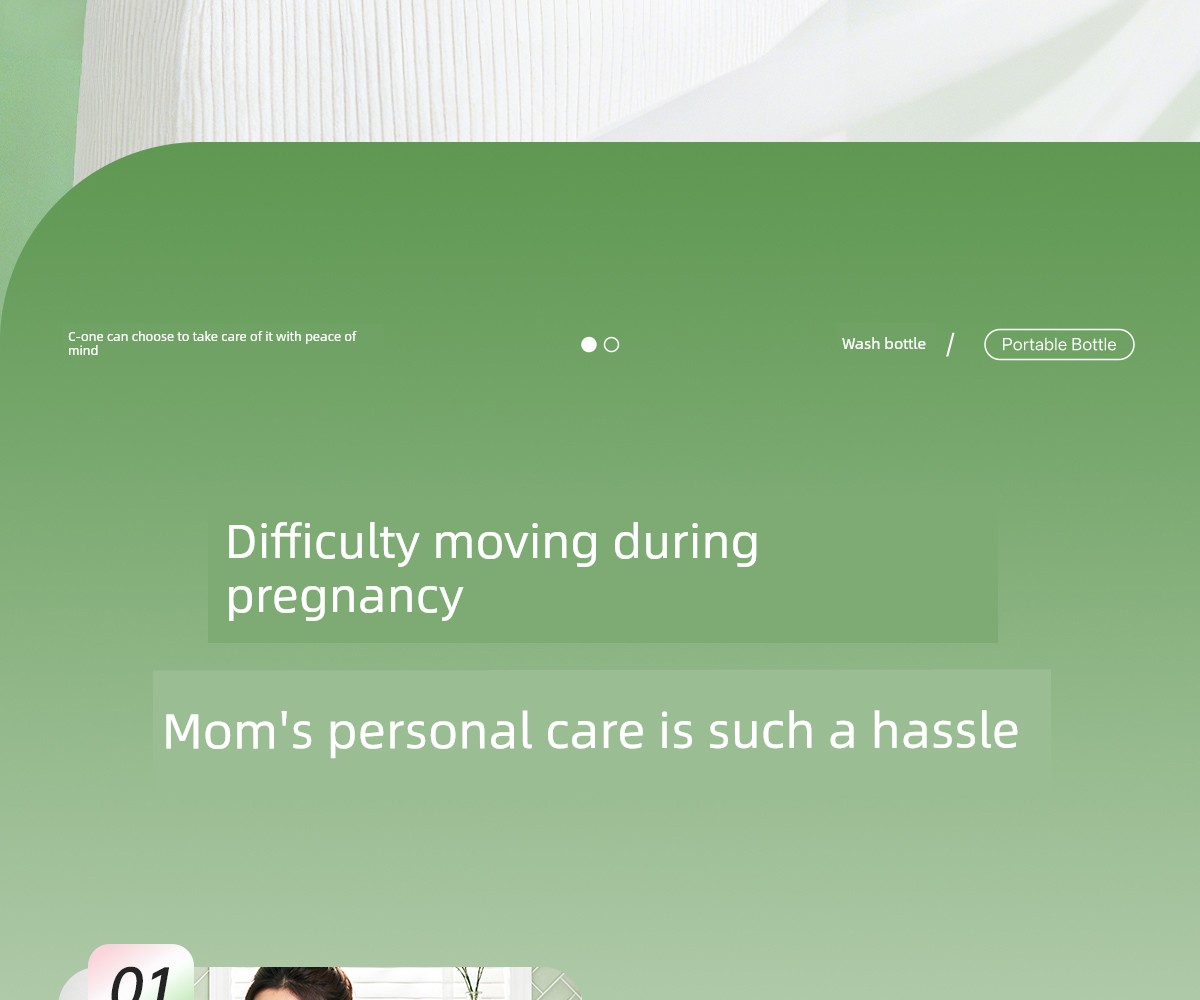 C-one can choose to take care of it with peace of mind

Wash bottle / Portable Bottle

Difficulty moving during pregnancy

Mom's personal care is such a hassle

01